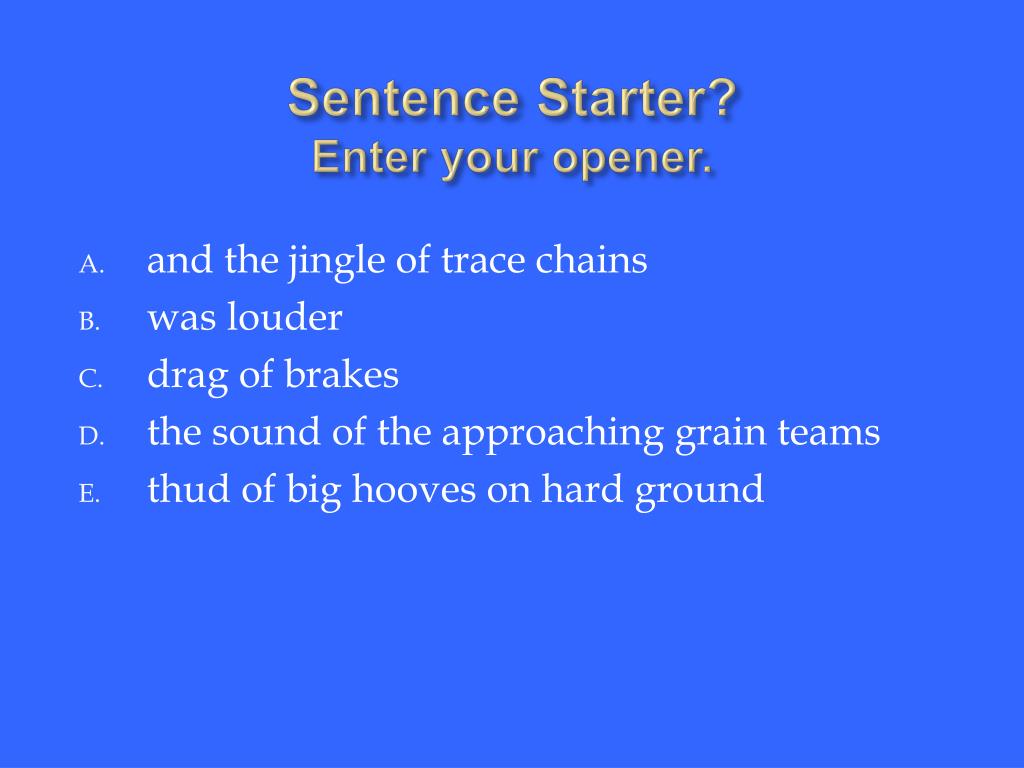 Sentence Starter?
Enter your opener.

A. and the jingle of trace chains
B. was louder
C. drag of brakes
D. the sound of the approaching grain teams
E. thud of big hooves on hard ground